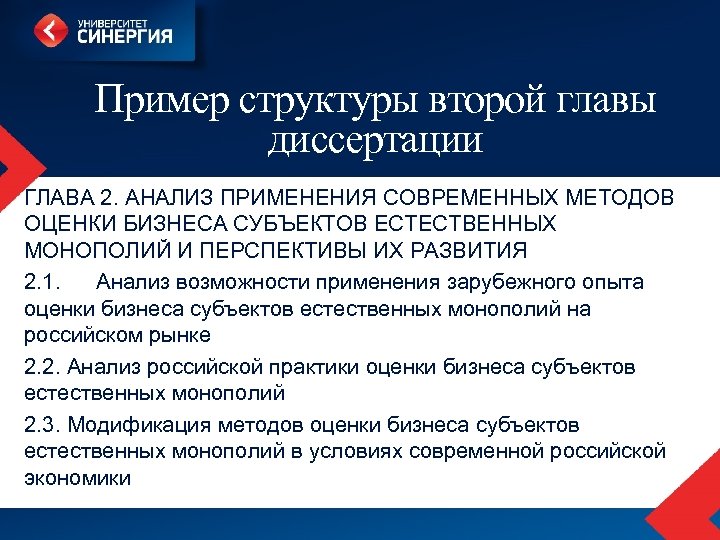 УНИВЕРСИТЕТ
СИНЕРГИЯ

Пример структуры второй главы диссертации

ГЛАВА 2. АНАЛИЗ ПРИМЕНЕНИЯ СОВРЕМЕННЫХ МЕТОДОВ ОЦЕНКИ БИЗНЕСА СУБЪЕКТОВ ЕСТЕСТВЕННЫХ МОНОПОЛИЙ И ПЕРСПЕКТИВЫ ИХ РАЗВИТИЯ

2.1. Анализ возможности применения зарубежного опыта оценки бизнеса субъектов естественных монополий на российском рынке

2.2. Анализ российской практики оценки бизнеса субъектов естественных монополий

2.3. Модификация методов оценки бизнеса субъектов естественных монополий в условиях современной российской экономики